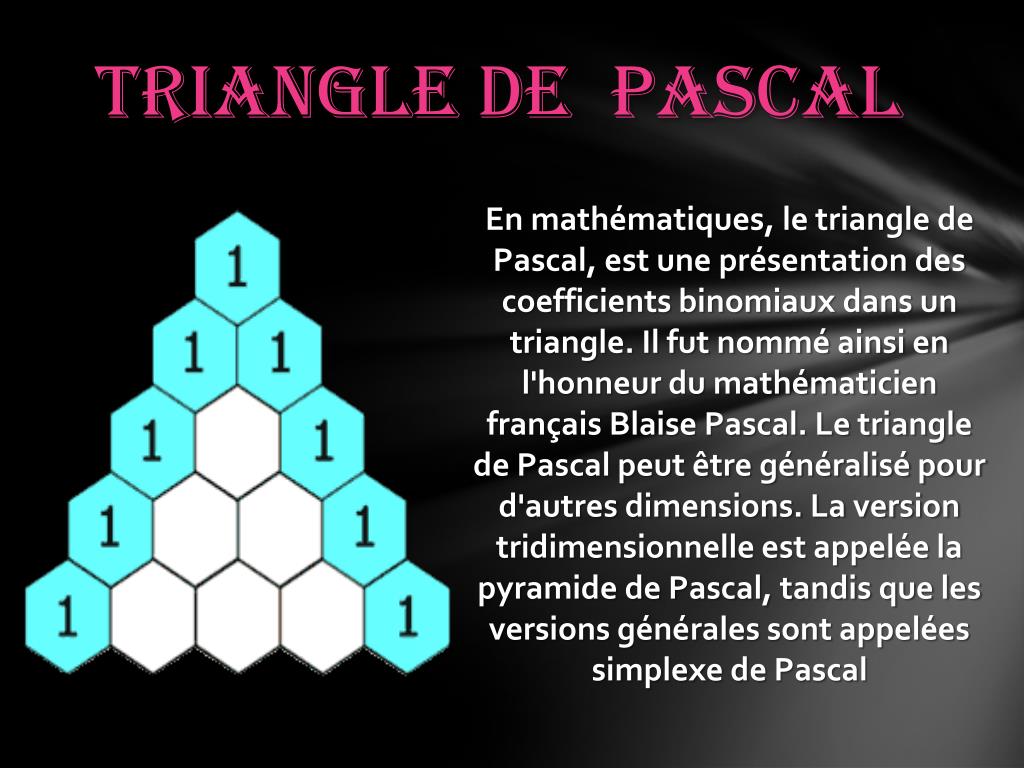 TRIANGLE DE PASCAL

1
1 1
1 1
1 1
1 1

En mathématiques, le triangle de Pascal, est une présentation des coefficients binomiaux dans un triangle. Il fut nommé ainsi en l'honneur du mathématicien français Blaise Pascal. Le triangle de Pascal peut être généralisé pour d'autres dimensions. La version tridimensionnelle est appelée la pyramide de Pascal, tandis que les versions générales sont appelées simplexe de Pascal